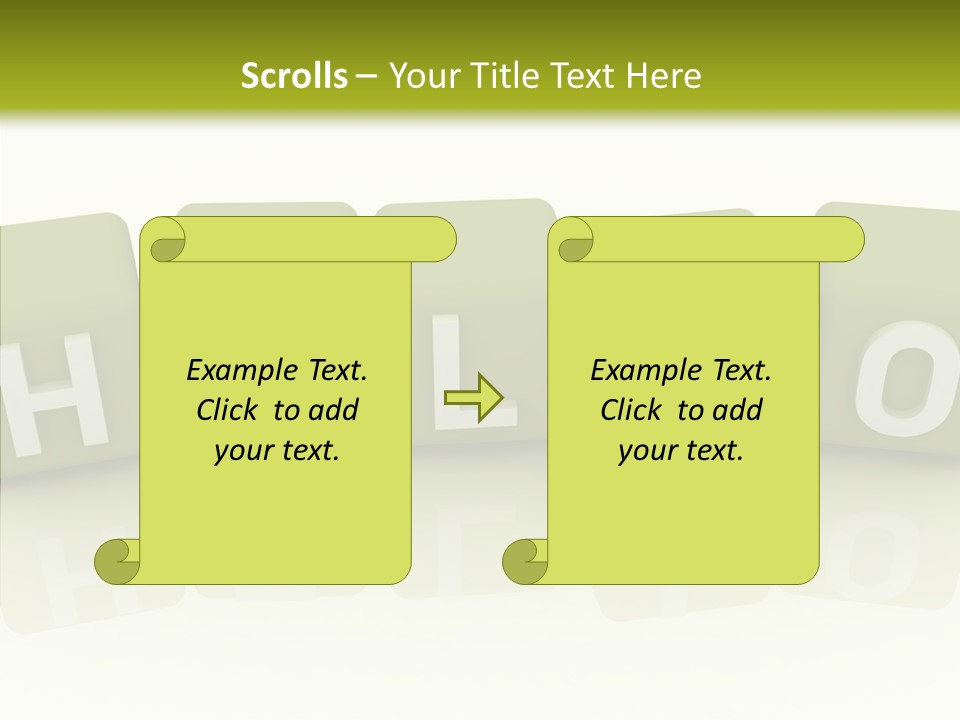 Scrolls – Your Title Text Here

Example Text. Click to add your text.

Example Text. Click to add your text.

H L O